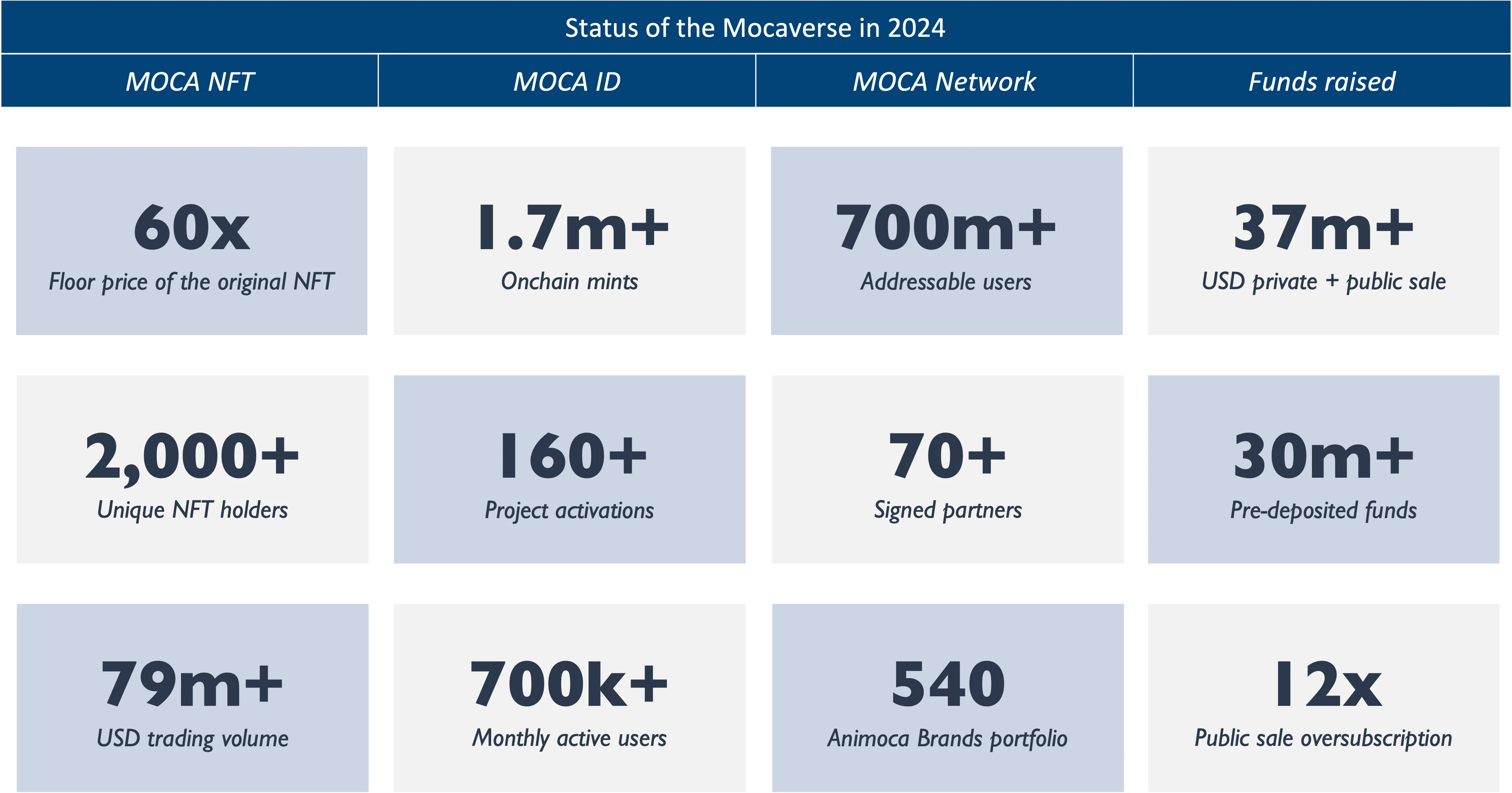 Status of the Mocaverse in 2024

| MOCA NFT | MOCA ID | MOCA Network | Funds raised |
|---|---|---|---|
| 60x Floor price of the original NFT | 1.7m+ Onchain mints | 700m+ Addressable users | 37m+ USD private + public sale |
| 2,000+ Unique NFT holders | 160+ Project activations | 70+ Signed partners | 30m+ Pre-deposited funds |
| 79m+ USD trading volume | 700k+ Monthly active users | 540 Animoca Brands portfolio | 12x Public sale oversubscription |